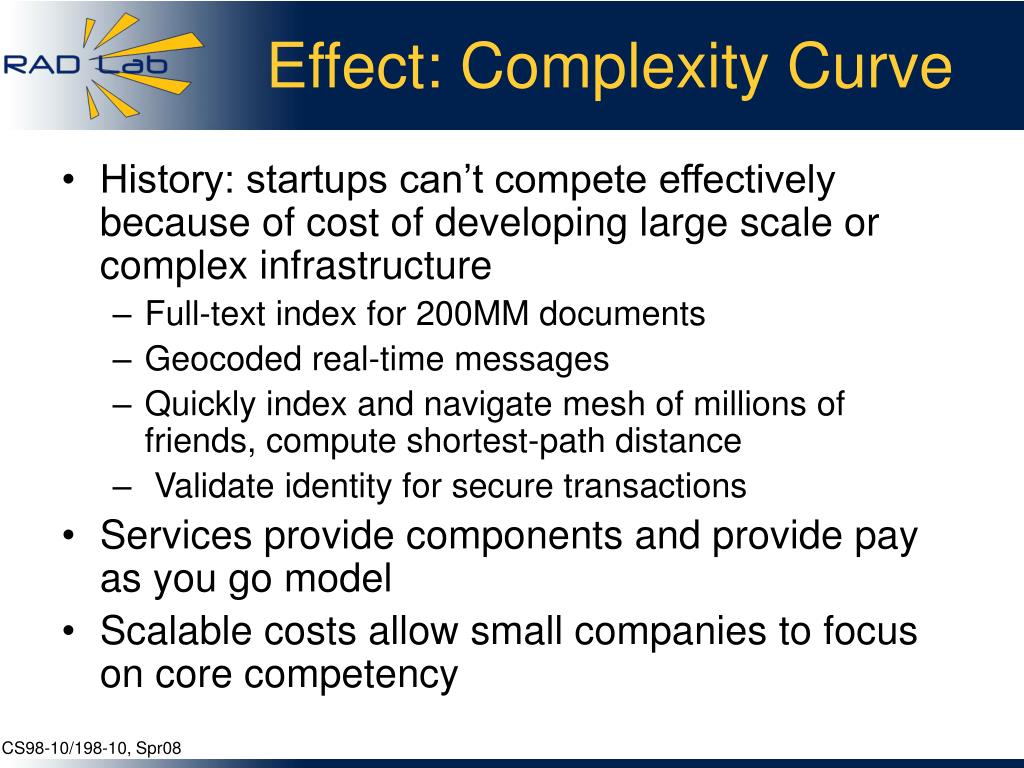 RAD Lab

Effect: Complexity Curve

• History: startups can't compete effectively because of cost of developing large scale or complex infrastructure
– Full-text index for 200MM documents
– Geocoded real-time messages
– Quickly index and navigate mesh of millions of friends, compute shortest-path distance
– Validate identity for secure transactions
• Services provide components and provide pay as you go model
• Scalable costs allow small companies to focus on core competency

CS98-10/198-10, Spr08